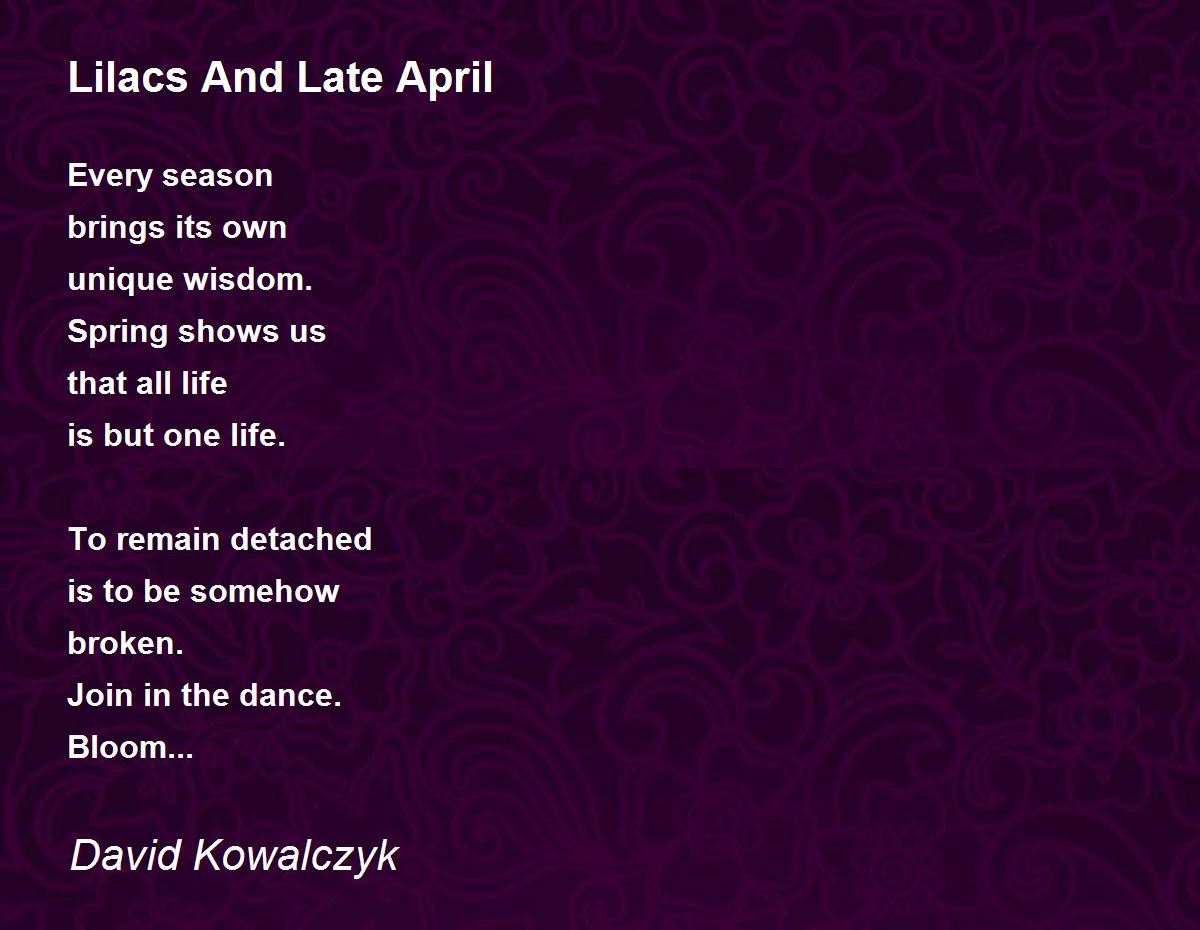 Lilacs And Late April

Every season
brings its own
unique wisdom.
Spring shows us
that all life
is but one life.

To remain detached
is to be somehow
broken.
Join in the dance.
Bloom...

David Kowalczyk